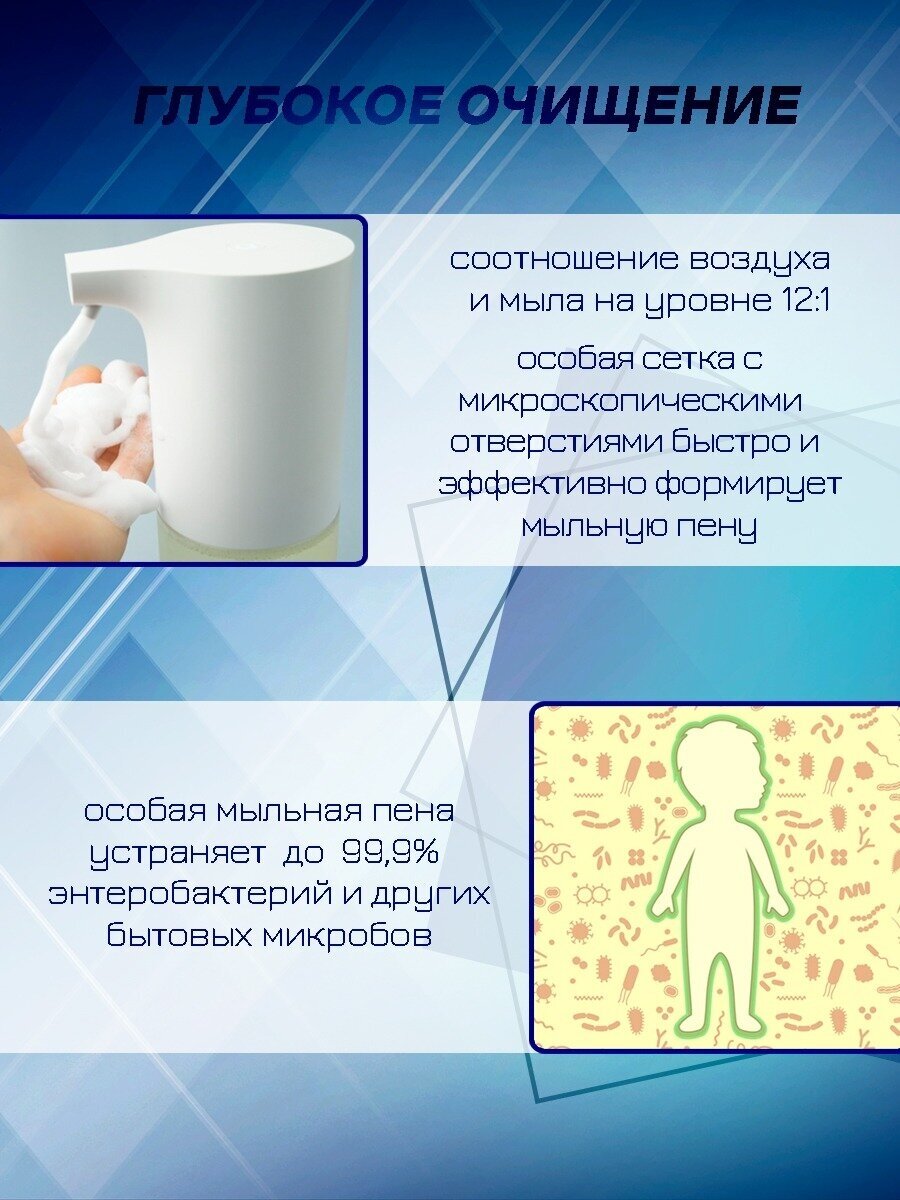 ГЛУБОКОЕ ОЧИЩЕНИЕ

соотношение воздуха и мыла на уровне 12:1

особая сетка с микроскопическими отверстиями быстро и эффективно формирует мыльную пену

особая мыльная пена устраняет до 99,9% энтеробактерий и других бытовых микробов